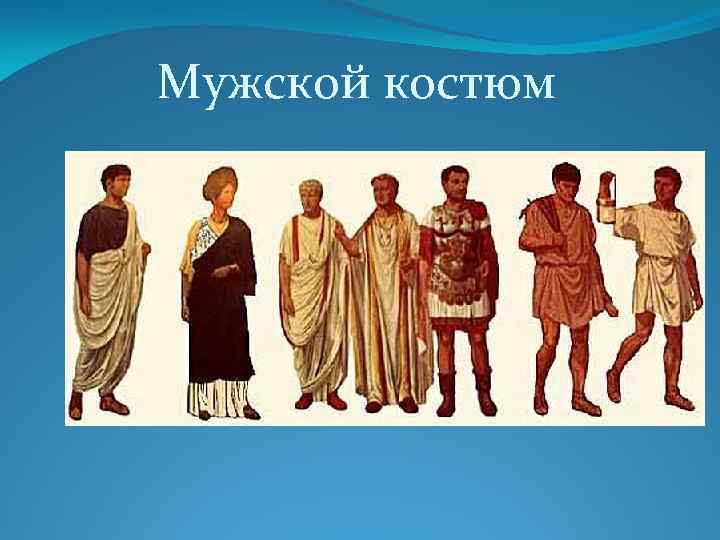 Мужской костюм